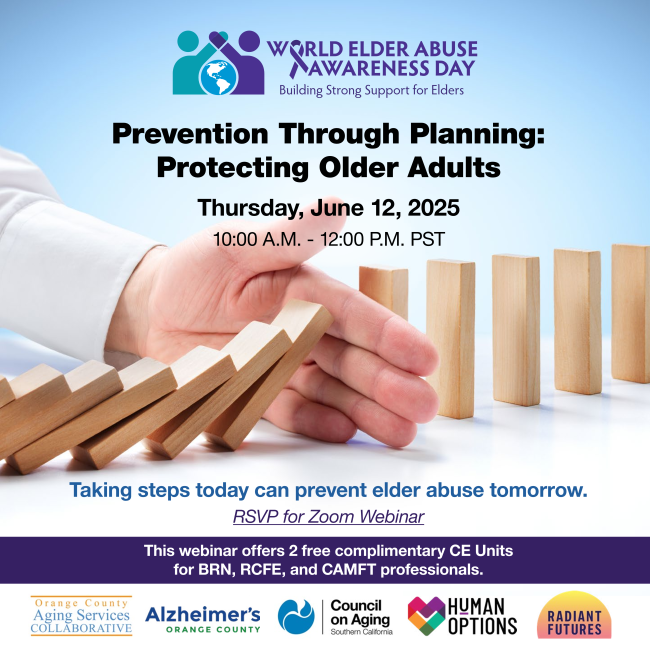 WORLD ELDER ABUSE AWARENESS DAY
Building Strong Support for Elders

Prevention Through Planning: Protecting Older Adults

Thursday, June 12, 2025
10:00 A.M. - 12:00 P.M. PST

Taking steps today can prevent elder abuse tomorrow.
RSVP for Zoom Webinar

This webinar offers 2 free complimentary CE Units for BRN, RCFE, and CAMFT professionals.

Orange County Aging Services COLLABORATIVE
Alzheimer's ORANGE COUNTY
Council on Aging Southern California
HUMAN OPTIONS
RADIANT FUTURES